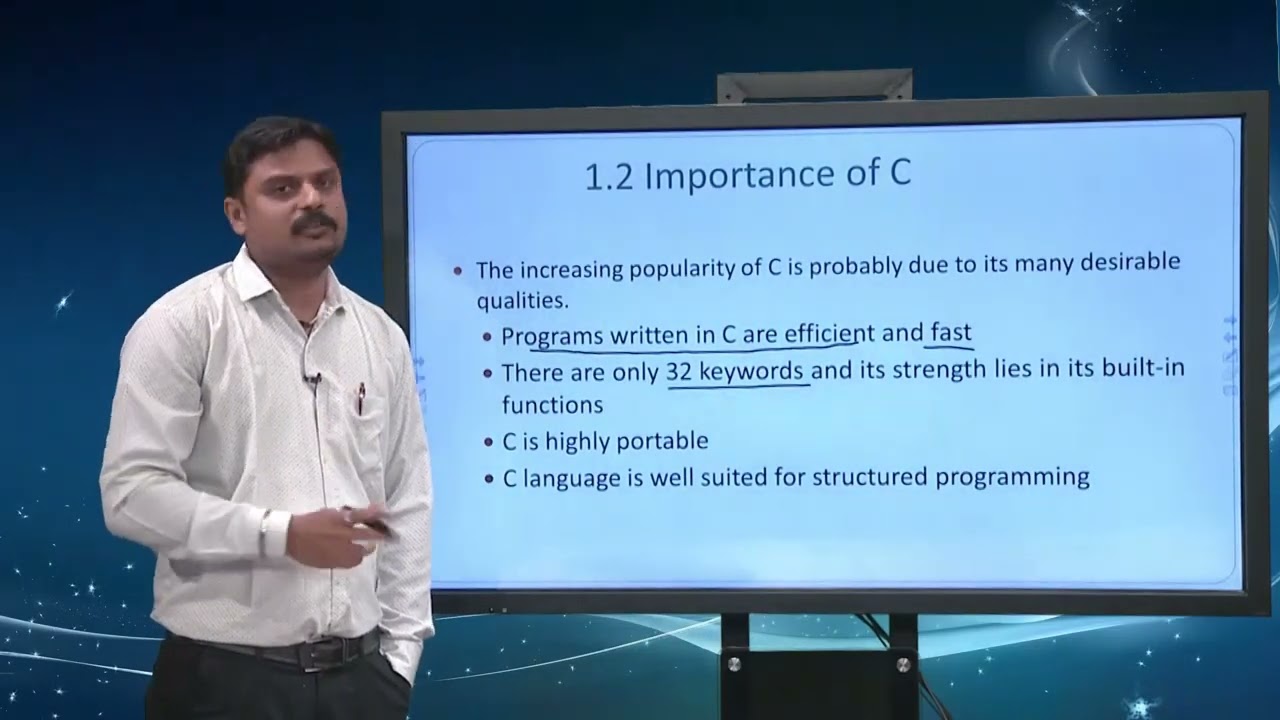 1.2 Importance of C

• The increasing popularity of C is probably due to its many desirable qualities.
 • Programs written in C are efficient and fast
 • There are only 32 keywords and its strength lies in its built-in functions
 • C is highly portable
 • C language is well suited for structured programming